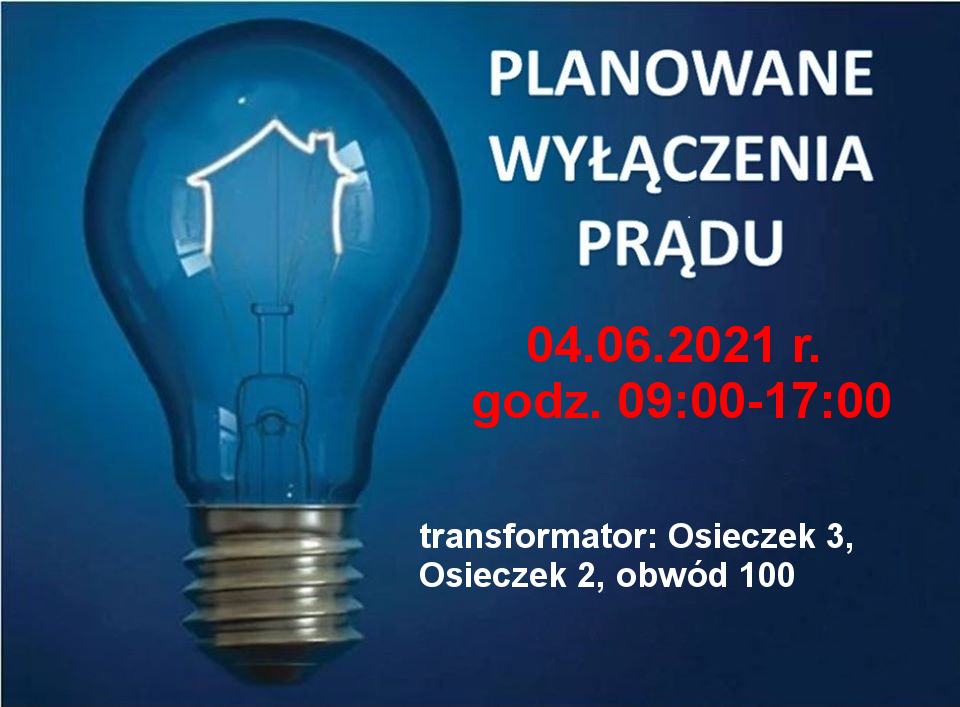 PLANOWANE WYŁĄCZENIA PRĄDU

04.06.2021 r.
godz. 09:00-17:00

transformator: Osieczek 3, Osieczek 2, obwód 100